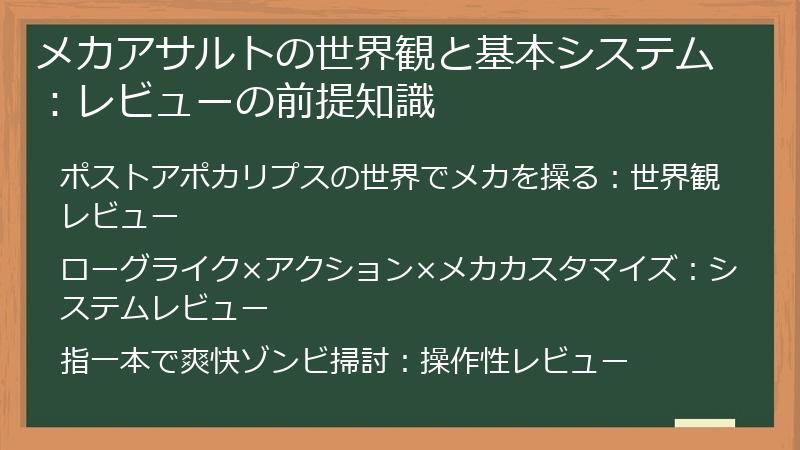 メカアサルトの世界観と基本システム：レビューの前提知識

ポストアポカリプスの世界でメカを操る：世界観レビュー

ローグライク×アクション×メカカスタマイズ：システムレビュー

指一本で爽快ゾンビ掃討：操作性レビュー